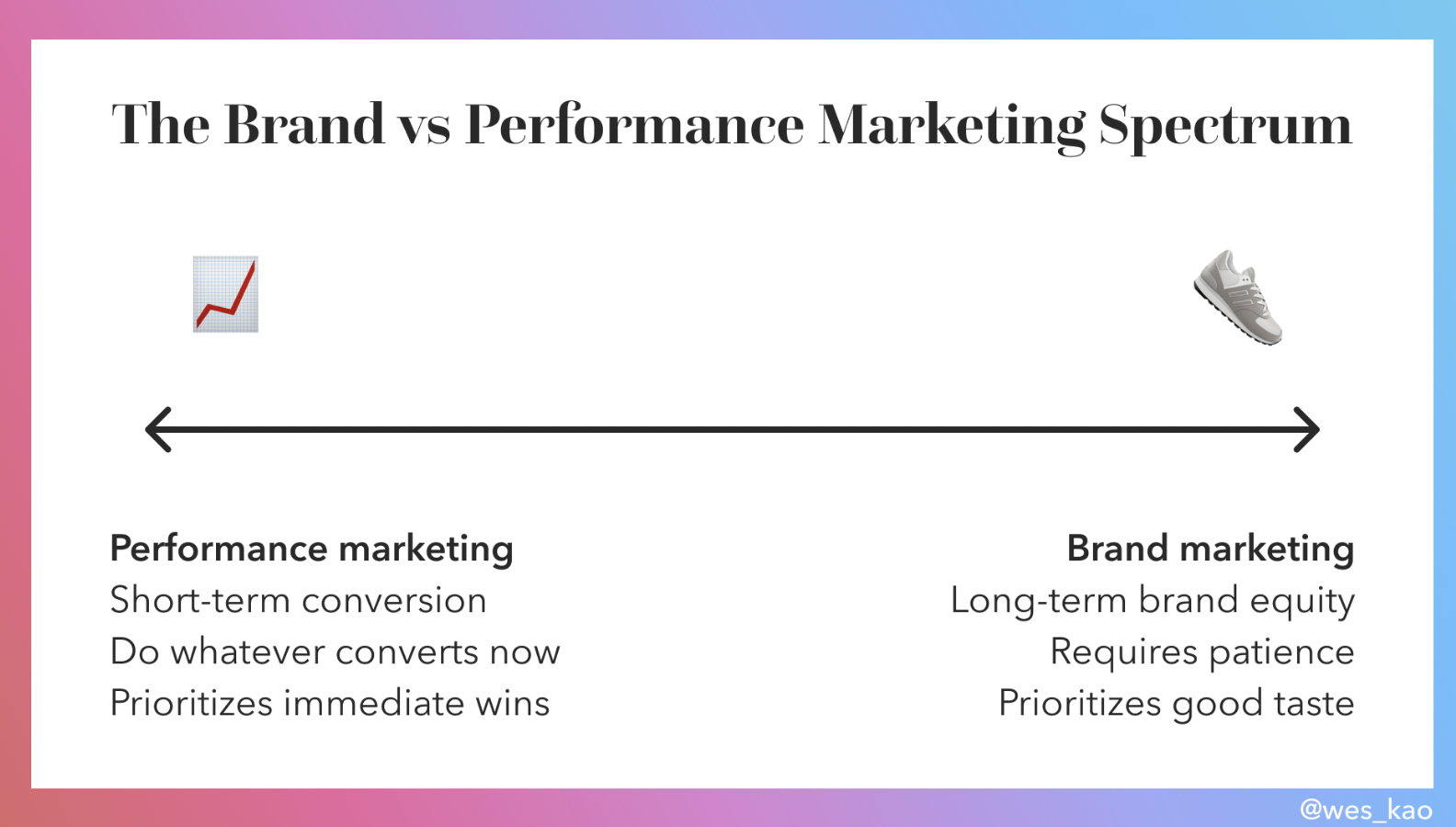 The Brand vs Performance Marketing Spectrum

Performance marketing
Short-term conversion
Do whatever converts now
Prioritizes immediate wins

Brand marketing
Long-term brand equity
Requires patience
Prioritizes good taste

@wes_kao